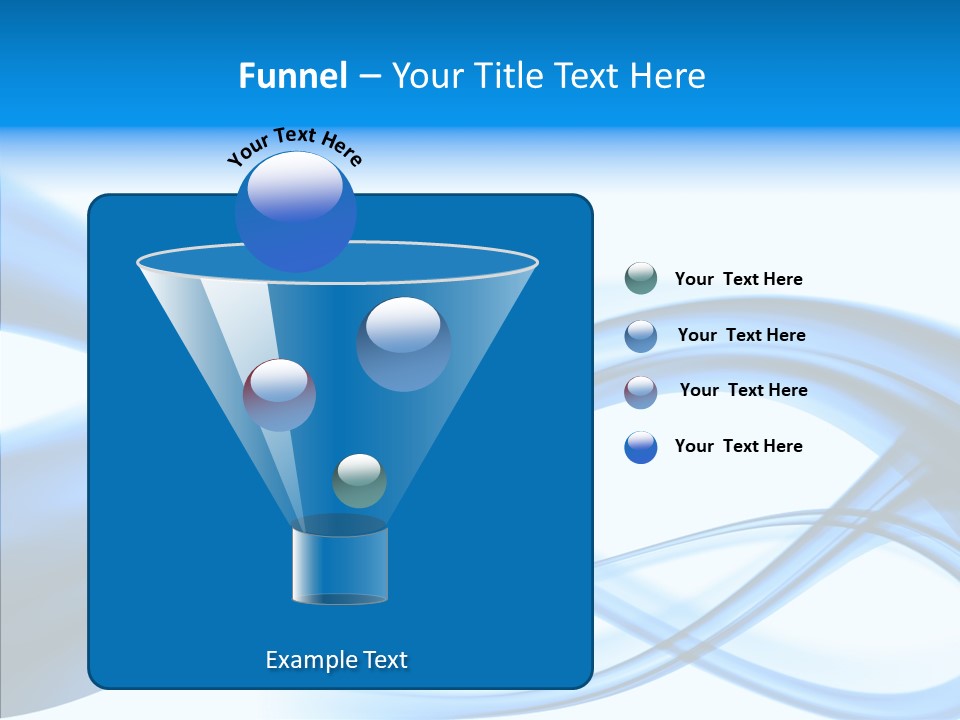 Funnel – Your Title Text Here

Your Text Here

Your Text Here

Your Text Here

Your Text Here

Your Text Here

Example Text